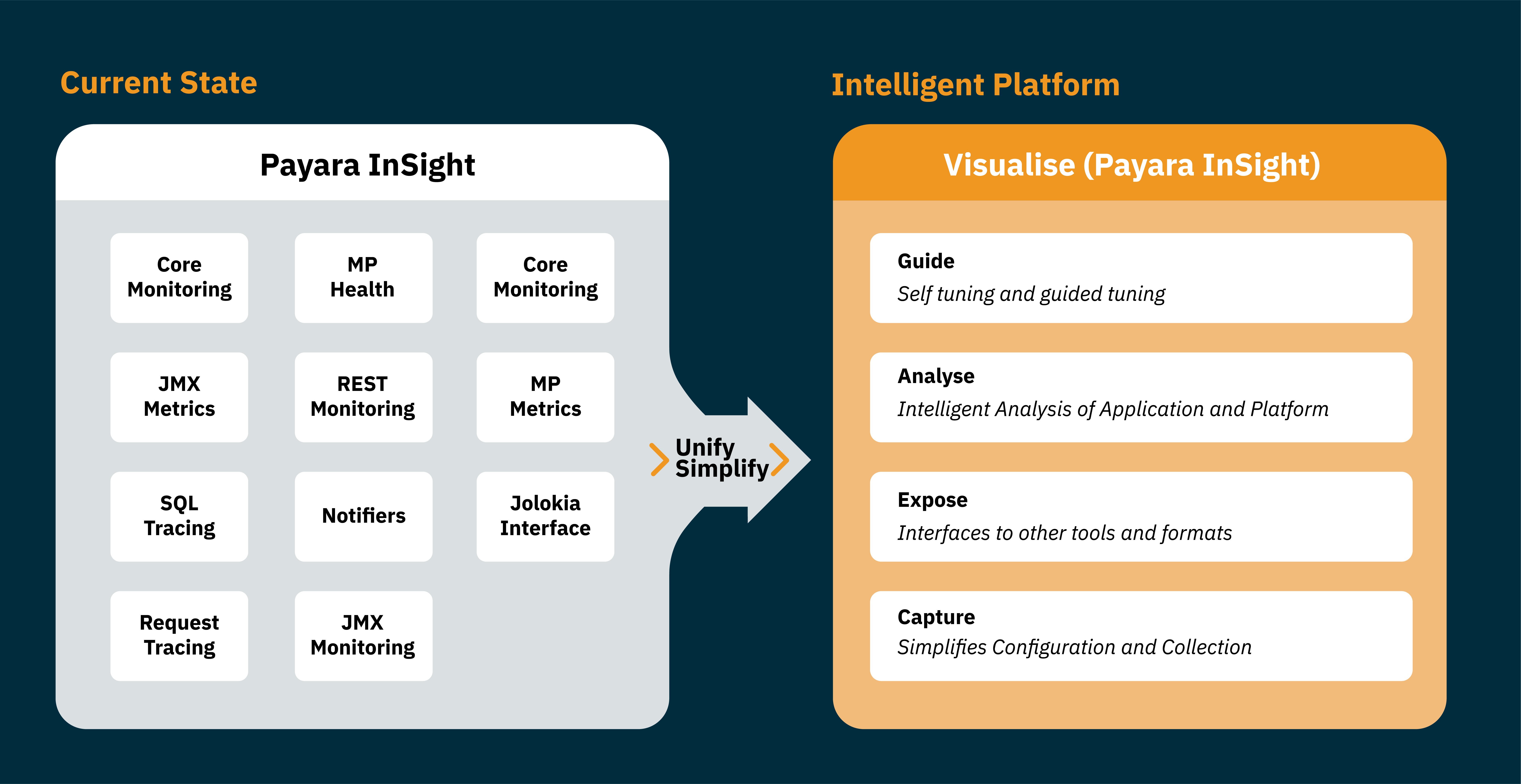 Current State

Payara InSight

Core Monitoring

MP Health

Core Monitoring

JMX Metrics

REST Monitoring

MP Metrics

SQL Tracing

Notifiers

Jolokia Interface

Request Tracing

JMX Monitoring

Unify Simplify

Intelligent Platform

Visualise (Payara InSight)

Guide
Self tuning and guided tuning

Analyse
Intelligent Analysis of Application and Platform

Expose
Interfaces to other tools and formats

Capture
Simplifies Configuration and Collection